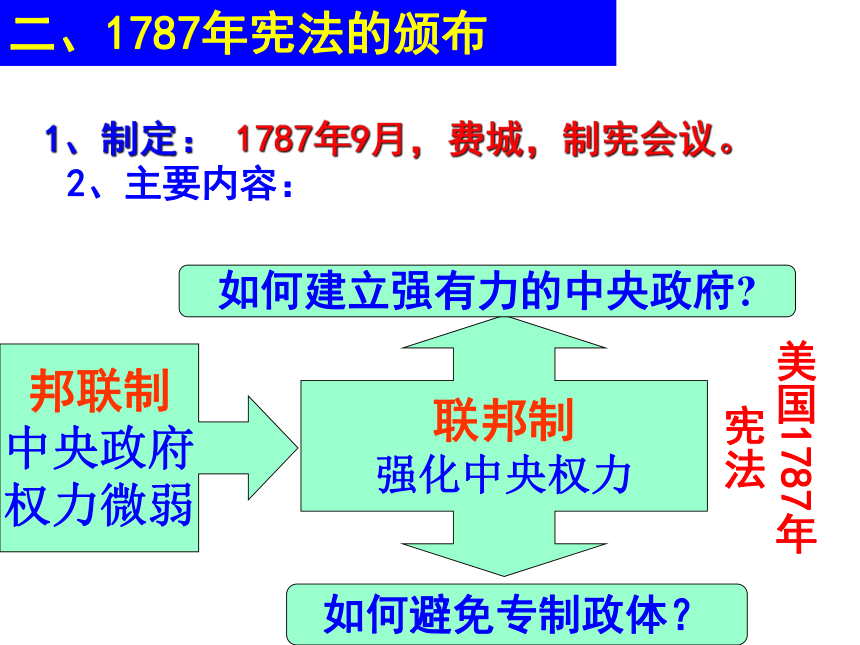 二、1787年宪法的颁布

1、制定： 1787年9月，费城，制宪会议。
2、主要内容：

如何建立强有力的中央政府?

邦联制
中央政府
权力微弱

联邦制
强化中央权力

美国1787年宪法

如何避免专制政体？